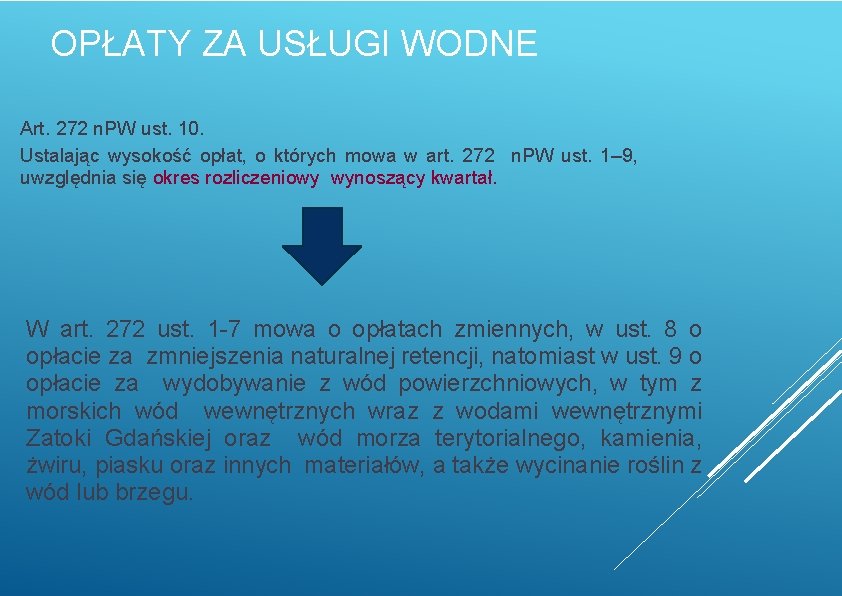 OPŁATY ZA USŁUGI WODNE

Art. 272 nPW ust. 10.
Ustalając wysokość opłat, o których mowa w art. 272 nPW ust. 1–9, uwzględnia się okres rozliczeniowy wynoszący kwartał.

W art. 272 ust. 1-7 mowa o opłatach zmiennych, w ust. 8 o opłacie za zmniejszenia naturalnej retencji, natomiast w ust. 9 o opłacie za wydobywanie z wód powierzchniowych, w tym z morskich wód wewnętrznych wraz z wodami wewnętrznymi Zatoki Gdańskiej oraz wód morza terytorialnego, kamienia, żwiru, piasku oraz innych materiałów, a także wycinanie roślin z wód lub brzegu.